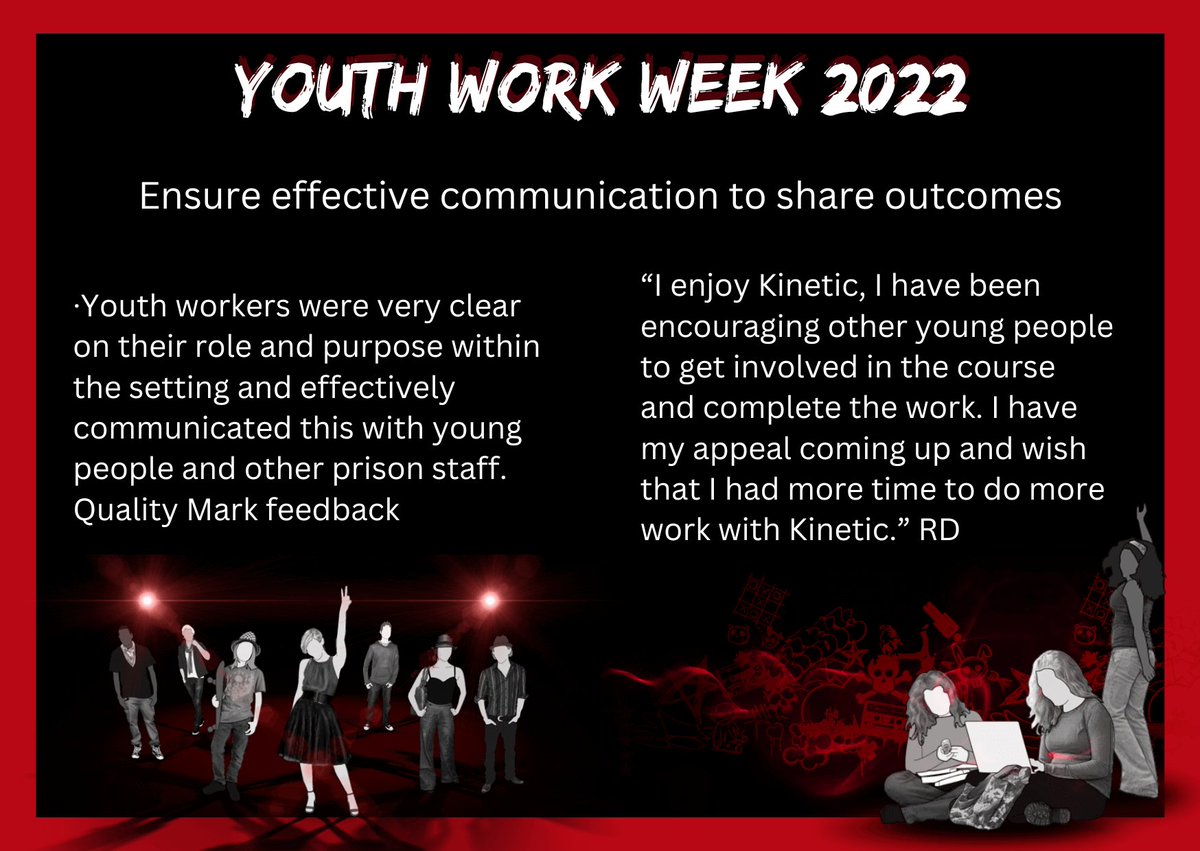 YOUTH WORK WEEK 2022

Ensure effective communication to share outcomes

·Youth workers were very clear on their role and purpose within the setting and effectively communicated this with young people and other prison staff. Quality Mark feedback

“I enjoy Kinetic, I have been encouraging other young people to get involved in the course and complete the work. I have my appeal coming up and wish that I had more time to do more work with Kinetic.” RD